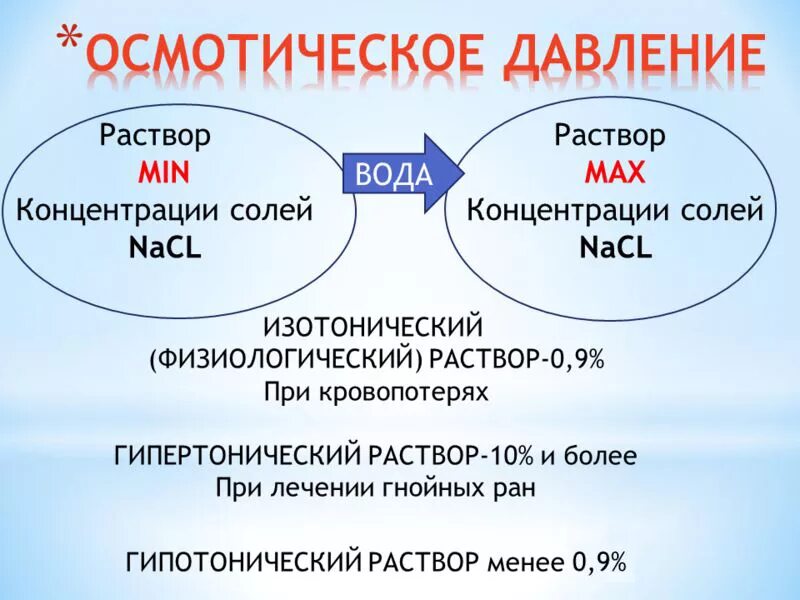 *ОСМОТИЧЕСКОЕ ДАВЛЕНИЕ

Раствор
MIN
Концентрации солей
NaCL

ВОДА

Раствор
MAX
Концентрации солей
NaCL

ИЗОТОНИЧЕСКИЙ (ФИЗИОЛОГИЧЕСКИЙ) РАСТВОР-0,9%
При кровопотерях

ГИПЕРТОНИЧЕСКИЙ РАСТВОР-10% и более
При лечении гнойных ран

ГИПОТОНИЧЕСКИЙ РАСТВОР менее 0,9%